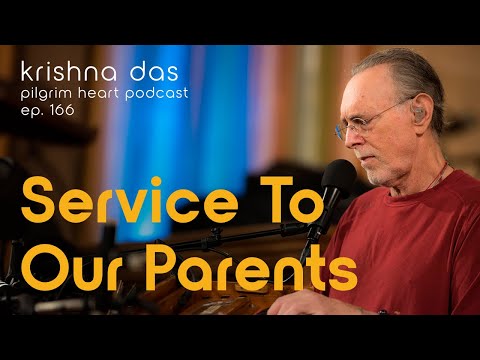 krishna das
pilgrim heart podcast
ep. 166

Service To Our Parents